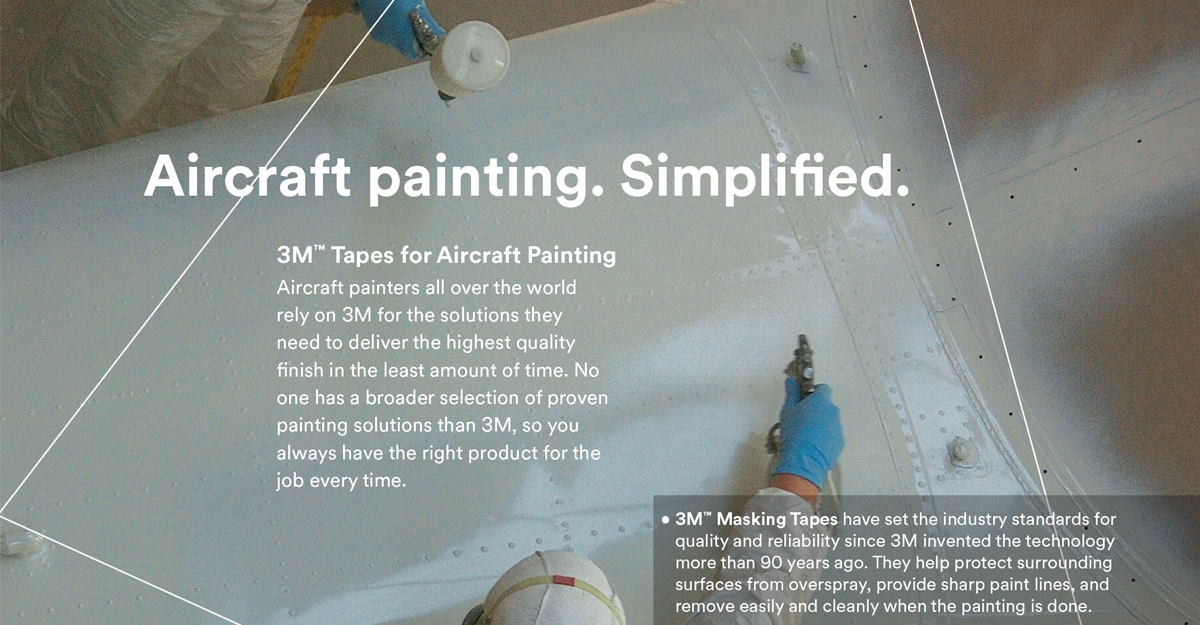 Aircraft painting. Simplified.

3M™ Tapes for Aircraft Painting

Aircraft painters all over the world rely on 3M for the solutions they need to deliver the highest quality finish in the least amount of time. No one has a broader selection of proven painting solutions than 3M, so you always have the right product for the job every time.

• 3M™ Masking Tapes have set the industry standards for quality and reliability since 3M invented the technology more than 90 years ago. They help protect surrounding surfaces from overspray, provide sharp paint lines, and remove easily and cleanly when the painting is done.